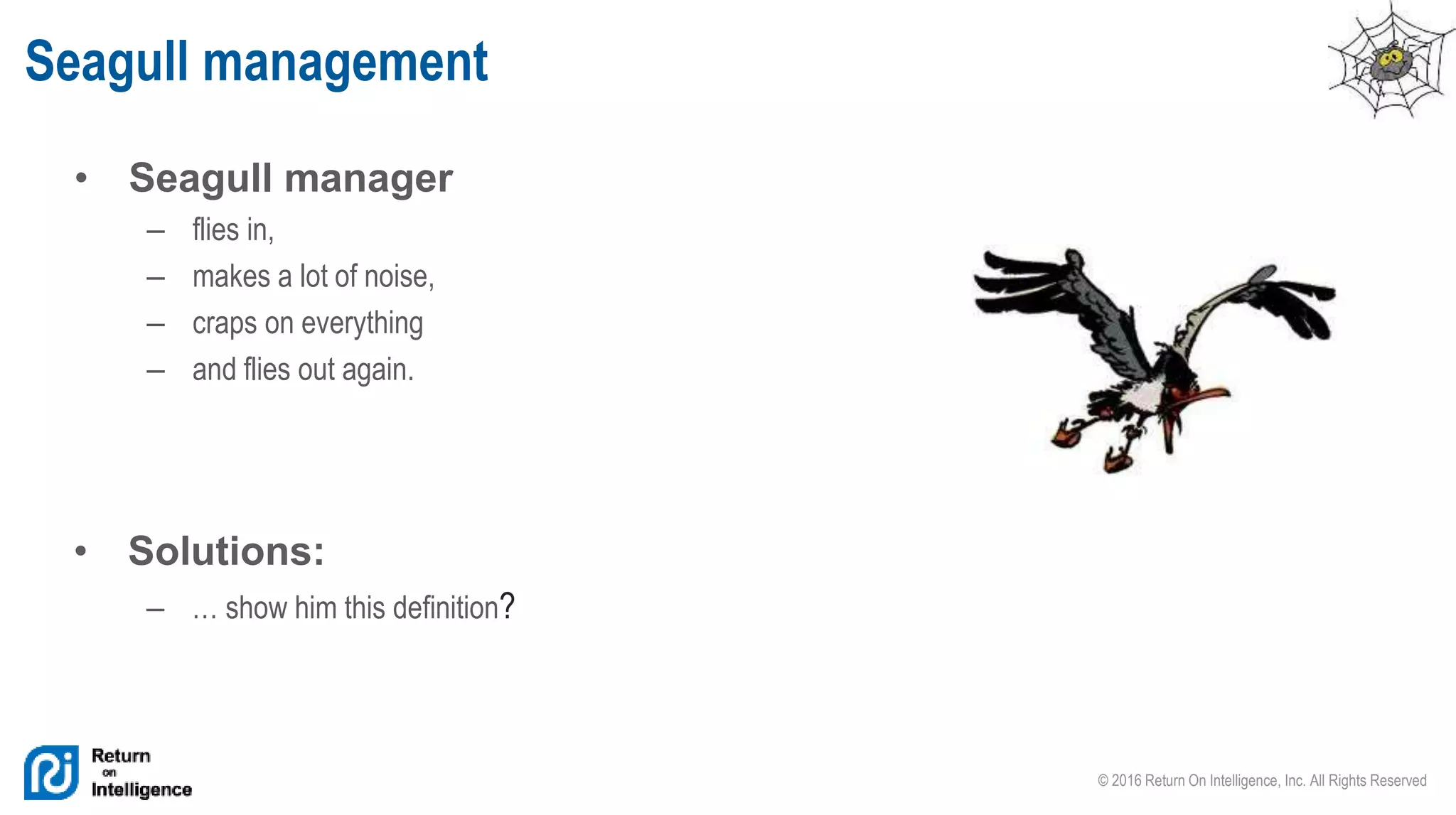 Seagull management

• Seagull manager
  – flies in,
  – makes a lot of noise,
  – craps on everything
  – and flies out again.

• Solutions:
  – … show him this definition?

Return on Intelligence

© 2016 Return On Intelligence, Inc. All Rights Reserved